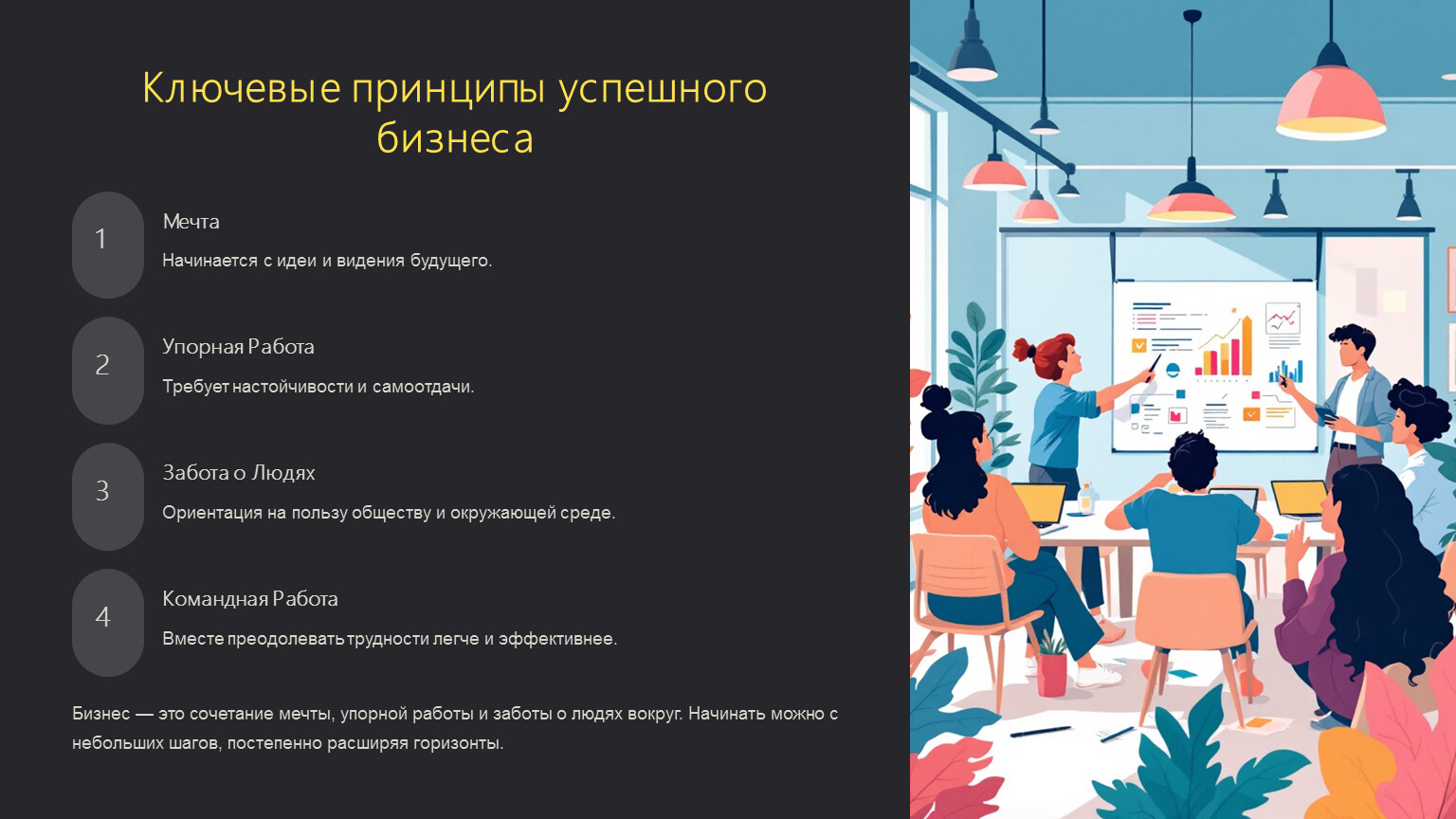 Ключевые принципы успешного бизнеса

1

Мечта

Начинается с идеи и видения будущего.

2

Упорная Работа

Требует настойчивости и самоотдачи.

3

Забота о Людях

Ориентация на пользу обществу и окружающей среде.

4

Командная Работа

Вместе преодолевать трудности легче и эффективнее.

Бизнес — это сочетание мечты, упорной работы и заботы о людях вокруг. Начинать можно с небольших шагов, постепенно расширяя горизонты.